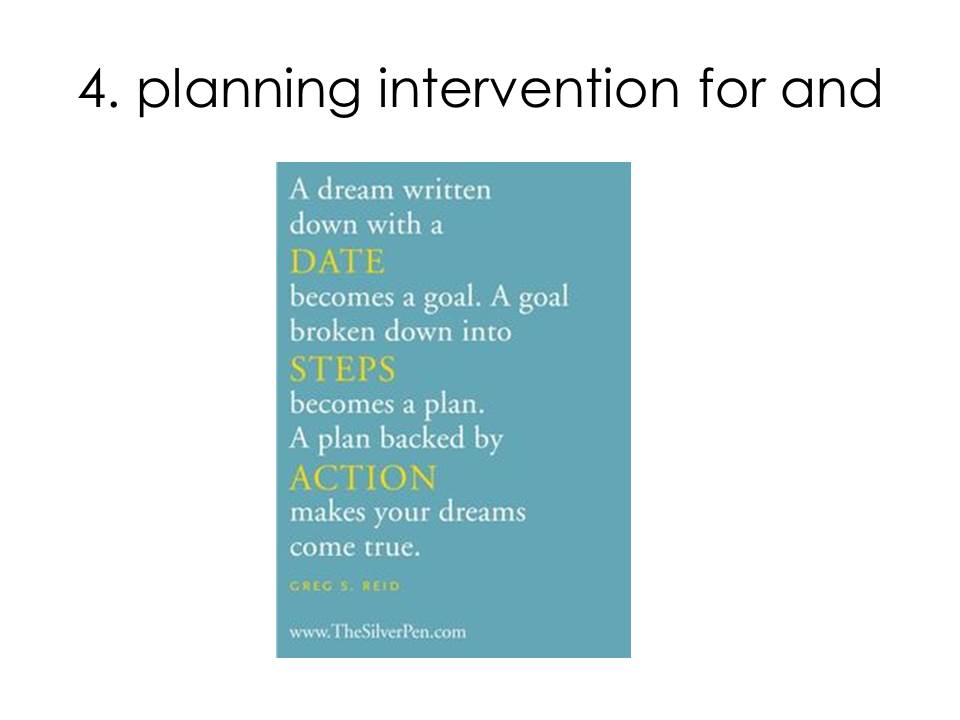 4. planning intervention for and

A dream written down with a DATE becomes a goal. A goal broken down into STEPS becomes a plan. A plan backed by ACTION makes your dreams come true.

GREG S. REID

www.TheSilverPen.com